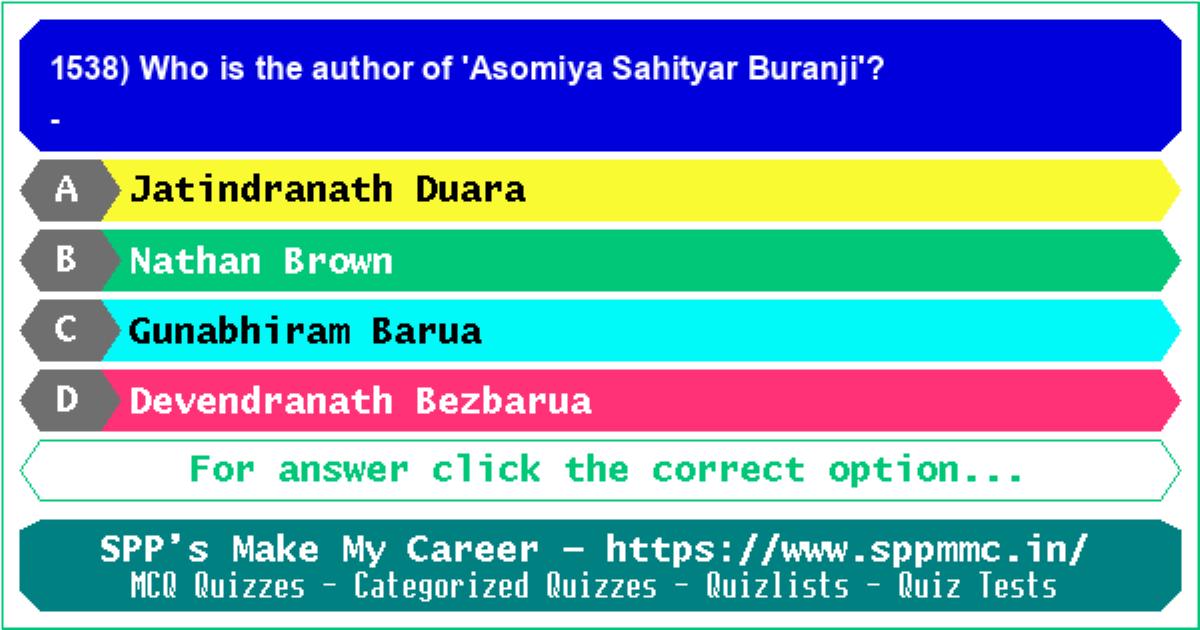 1538) Who is the author of 'Asomiya Sahityar Buranji'?

-

A Jatindranath Duara

B Nathan Brown

C Gunabhiram Barua

D Devendranath Bezbarua

For answer click the correct option...

SPP's Make My Career – https://www.sppmmc.in/
MCQ Quizzes - Categorized Quizzes - Quizlists - Quiz Tests